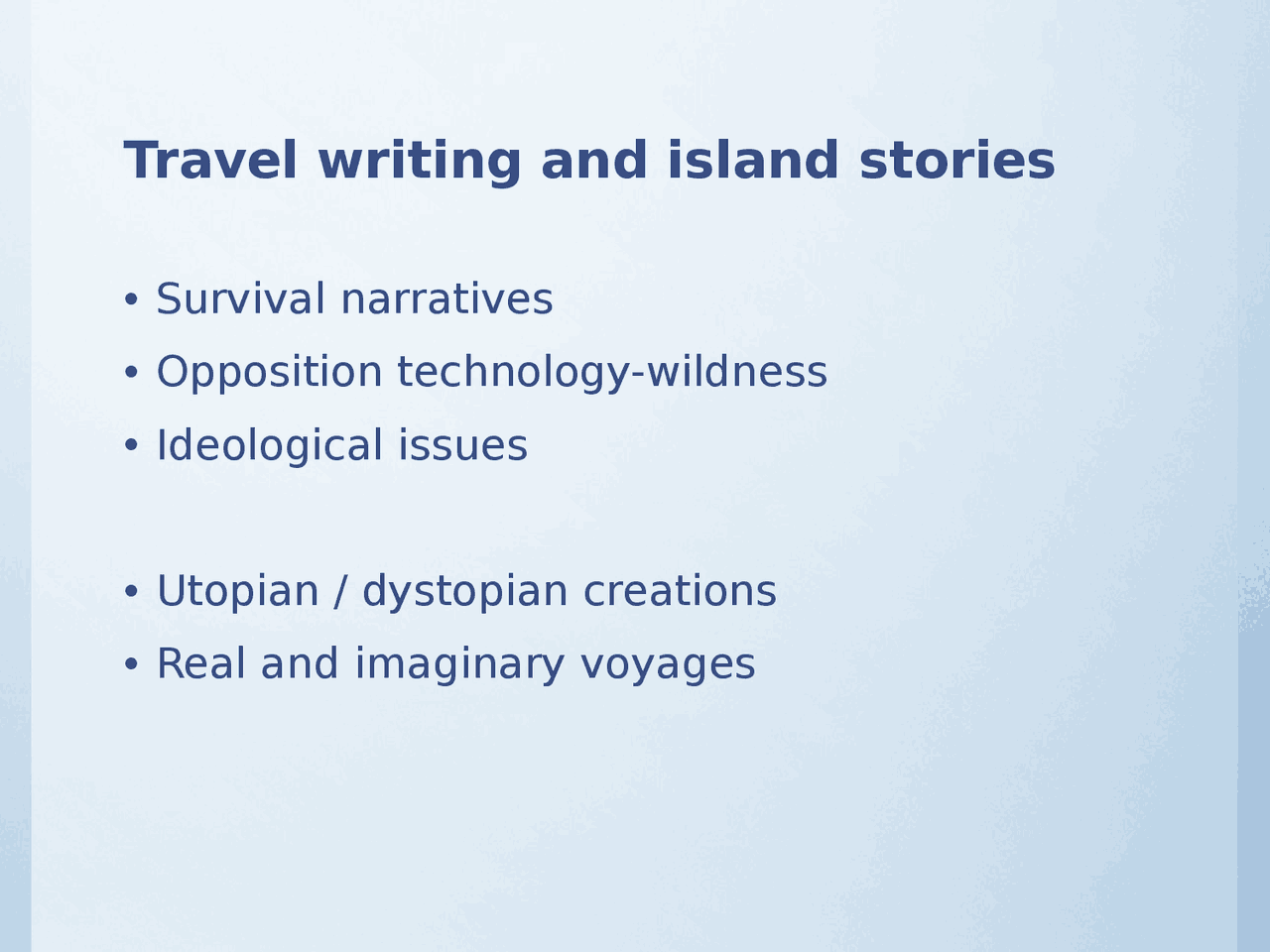 Travel writing and island stories

• Survival narratives
• Opposition technology-wildness
• Ideological issues

• Utopian / dystopian creations
• Real and imaginary voyages